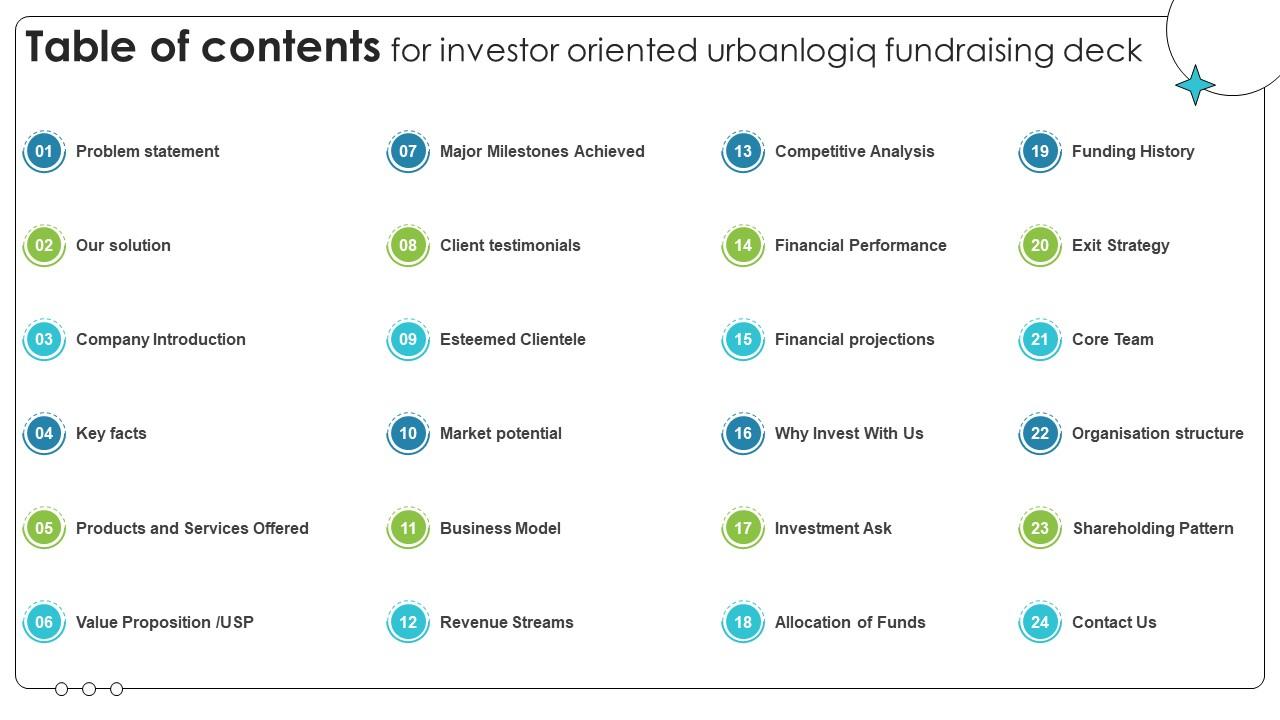 Table of contents for investor oriented urbanlogiq fundraising deck

01 Problem statement
02 Our solution
03 Company Introduction
04 Key facts
05 Products and Services Offered
06 Value Proposition /USP

07 Major Milestones Achieved
08 Client testimonials
09 Esteemed Clientele
10 Market potential
11 Business Model
12 Revenue Streams

13 Competitive Analysis
14 Financial Performance
15 Financial projections
16 Why Invest With Us
17 Investment Ask
18 Allocation of Funds

19 Funding History
20 Exit Strategy
21 Core Team
22 Organisation structure
23 Shareholding Pattern
24 Contact Us